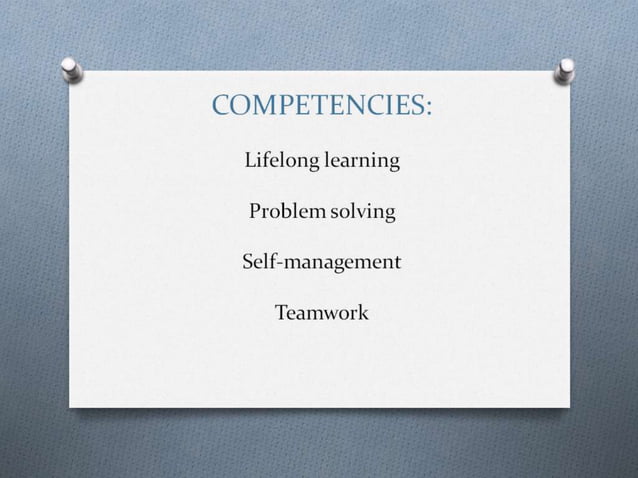 COMPETENCIES:

Lifelong learning

Problem solving

Self-management

Teamwork